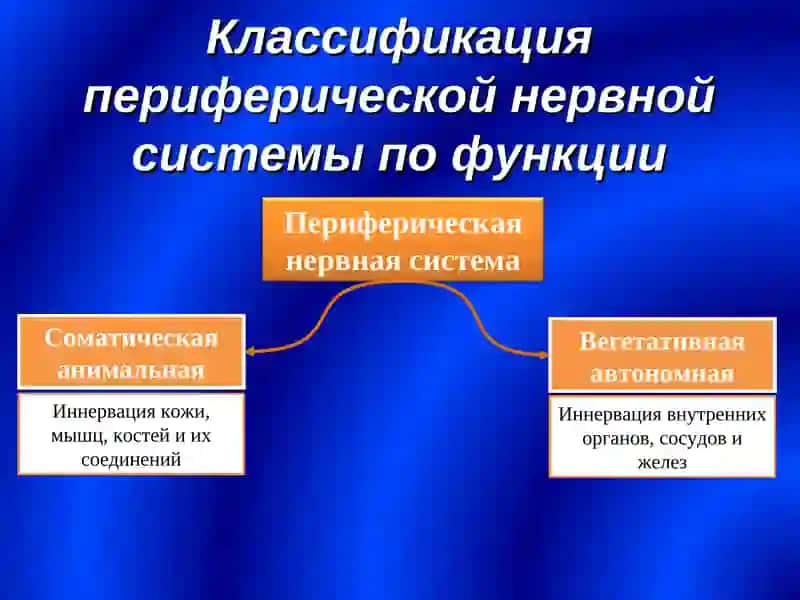 Классификация периферической нервной системы по функции

Периферическая нервная система

Соматическая анимальная

Иннервация кожи, мышц, костей и их соединений

Вегетативная автономная

Иннервация внутренних органов, сосудов и желез